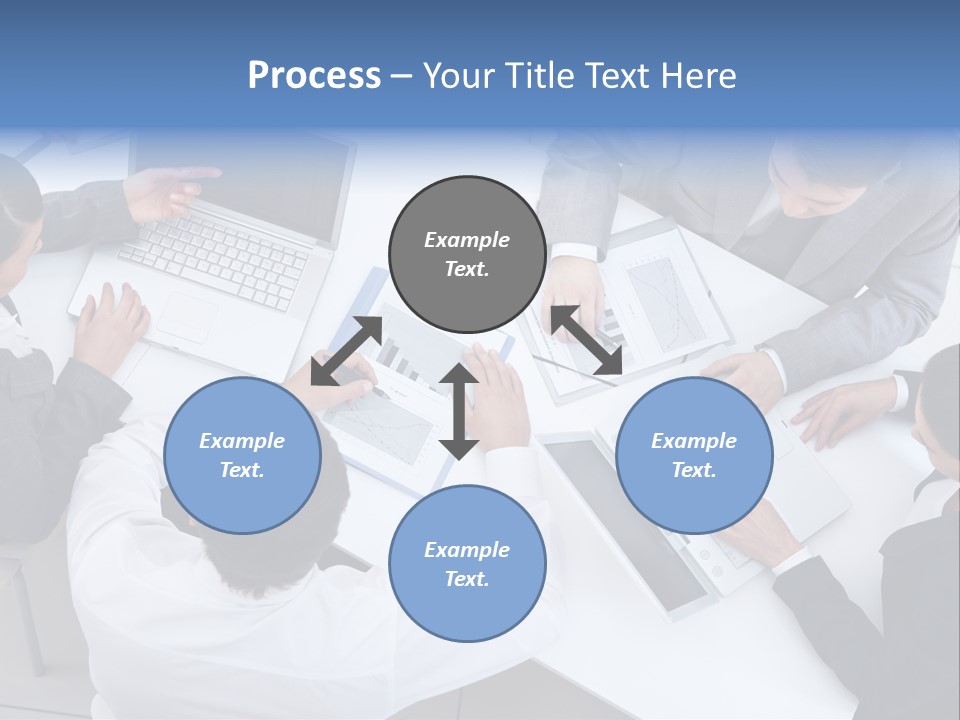 Process – Your Title Text Here

Example Text.

Example Text.

Example Text.

Example Text.